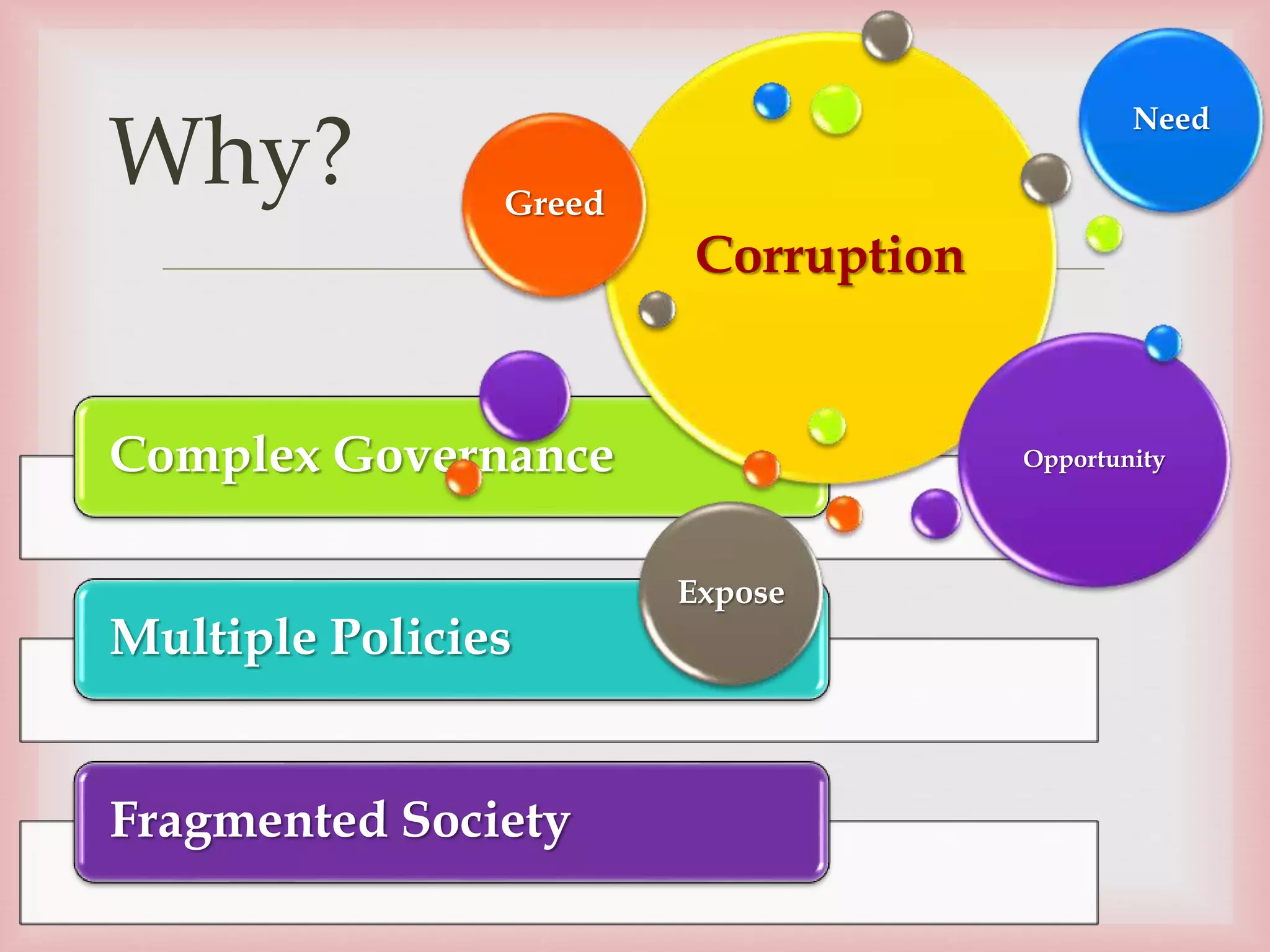 Why?

Greed

Corruption

Need

Opportunity

Expose

Complex Governance

Multiple Policies

Fragmented Society